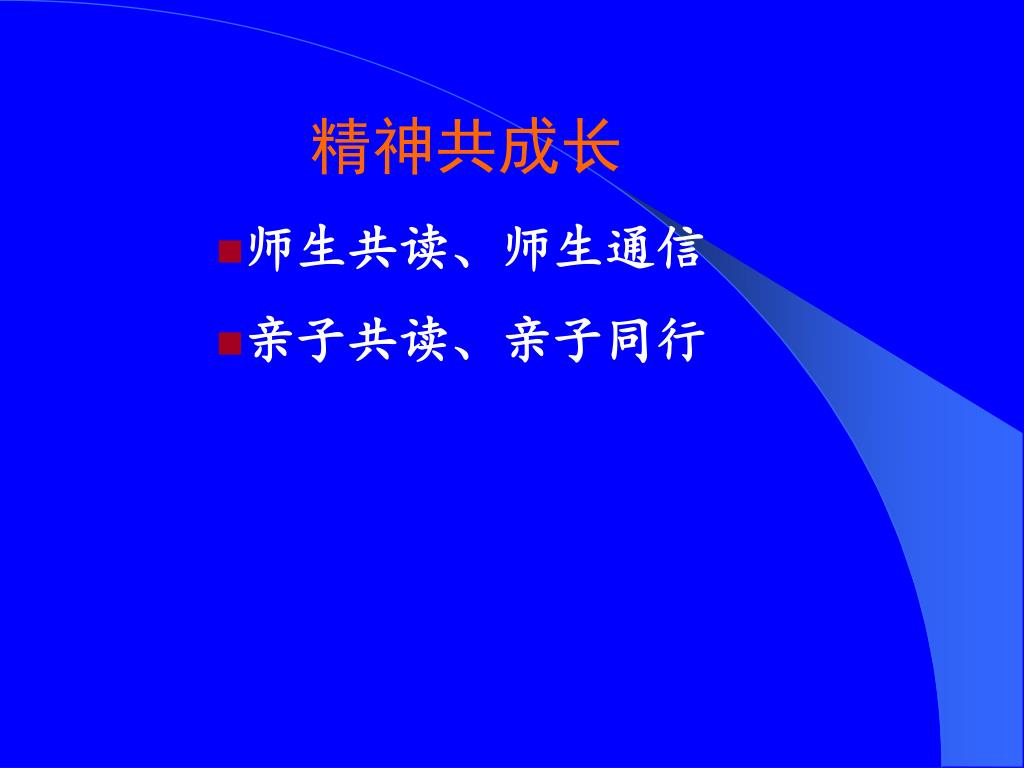 精神共成长

师生共读、师生通信

亲子共读、亲子同行